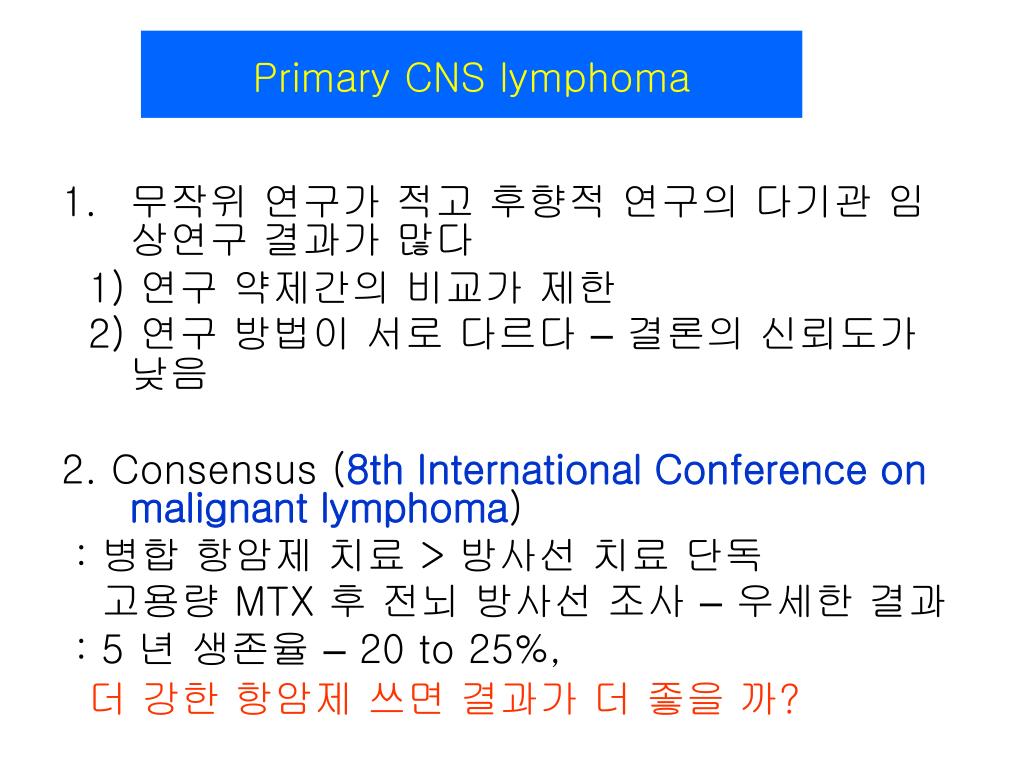 Primary CNS lymphoma

1. 무작위 연구가 적고 후향적 연구의 다기관 임상연구 결과가 많다
1) 연구 약제간의 비교가 제한
2) 연구 방법이 서로 다르다 – 결론의 신뢰도가 낮음

2. Consensus (8th International Conference on malignant lymphoma)
: 병합 항암제 치료 > 방사선 치료 단독
고용량 MTX 후 전뇌 방사선 조사 – 우세한 결과
: 5 년 생존율 – 20 to 25%,
더 강한 항암제 쓰면 결과가 더 좋을 까?